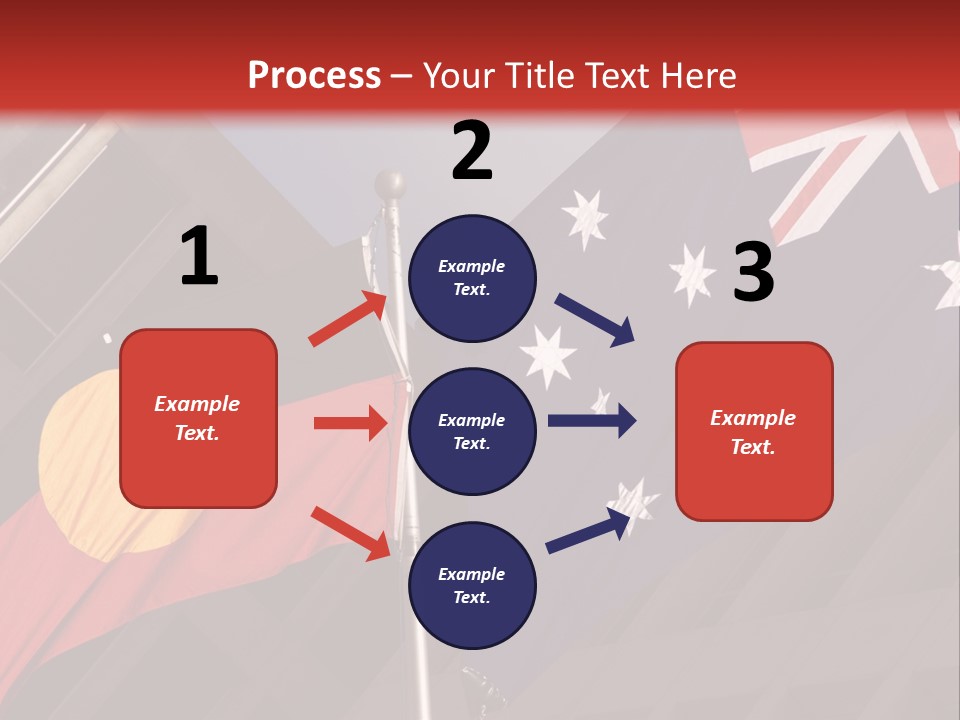 Process – Your Title Text Here

1

Example Text.

2

Example Text.

Example Text.

Example Text.

3

Example Text.